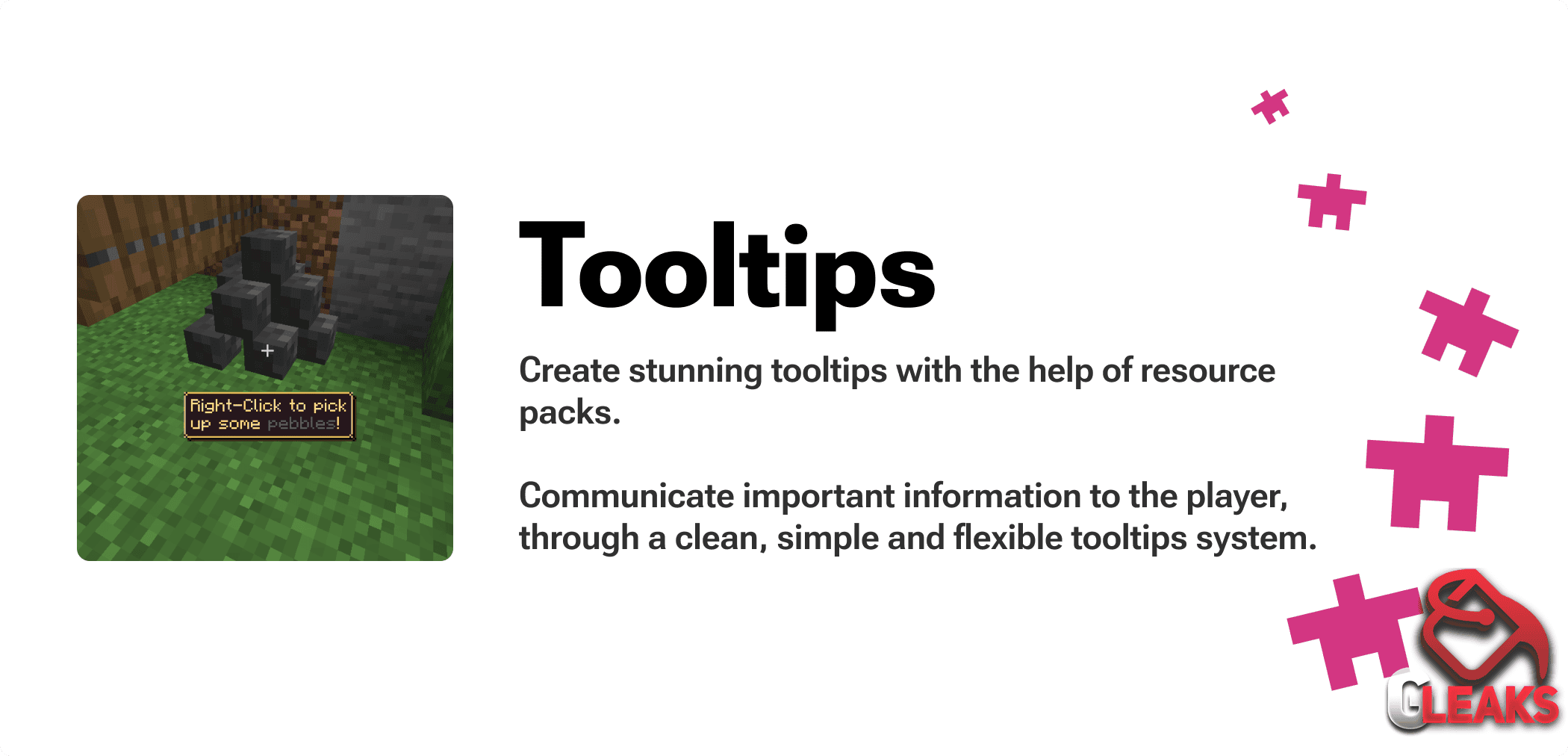 Right-Click to pick up some pebbles!

Tooltips

Create stunning tooltips with the help of resource packs.

Communicate important information to the player, through a clean, simple and flexible tooltips system.

GLEAKS